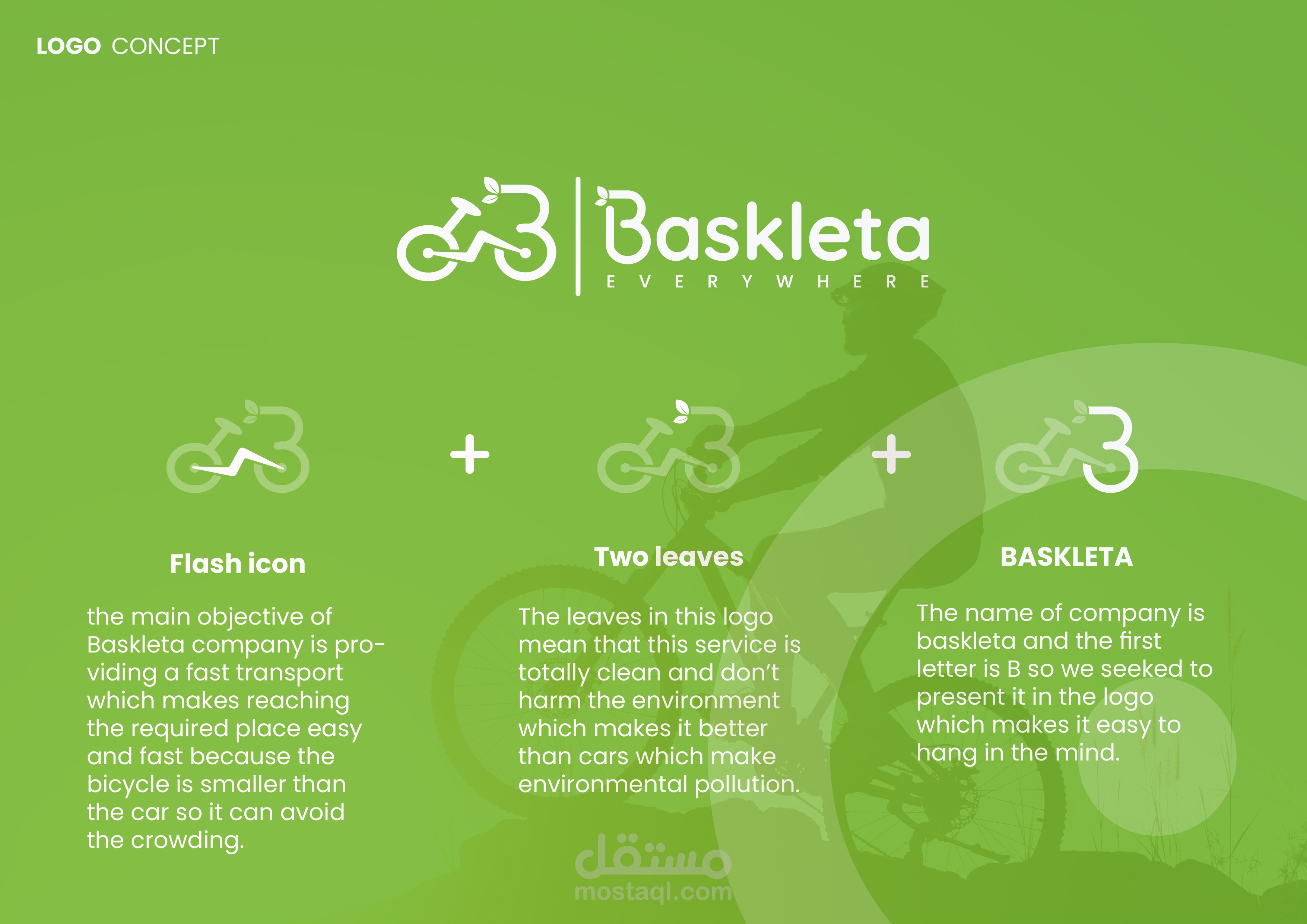 LOGO CONCEPT

Baskleta
EVERYWHERE

+ +

Flash icon

the main objective of Baskleta company is providing a fast transport which makes reaching the required place easy and fast because the bicycle is smaller than the car so it can avoid the crowding.

Two leaves

The leaves in this logo mean that this service is totally clean and don't harm the environment which makes it better than cars which make environmental pollution.

BASKLETA

The name of company is baskleta and the first letter is B so we seeked to present it in the logo which makes it easy to hang in the mind.

مستقل
mostaql.com